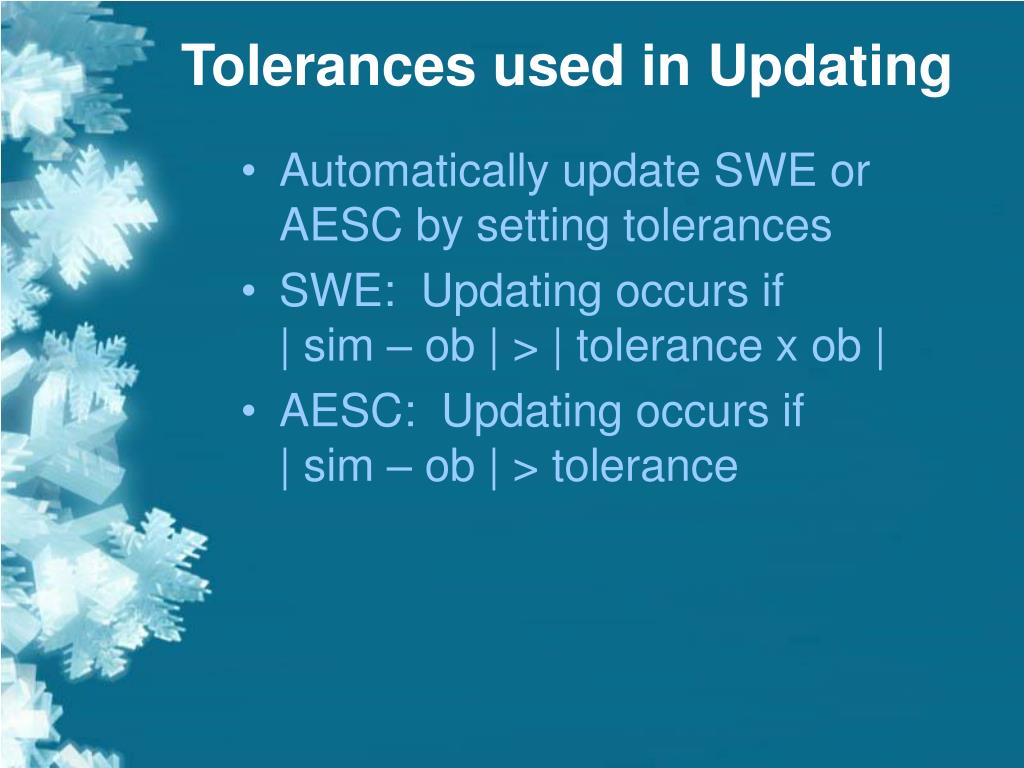 Tolerances used in Updating

• Automatically update SWE or AESC by setting tolerances
• SWE: Updating occurs if
| sim – ob | > | tolerance x ob |
• AESC: Updating occurs if
| sim – ob | > tolerance